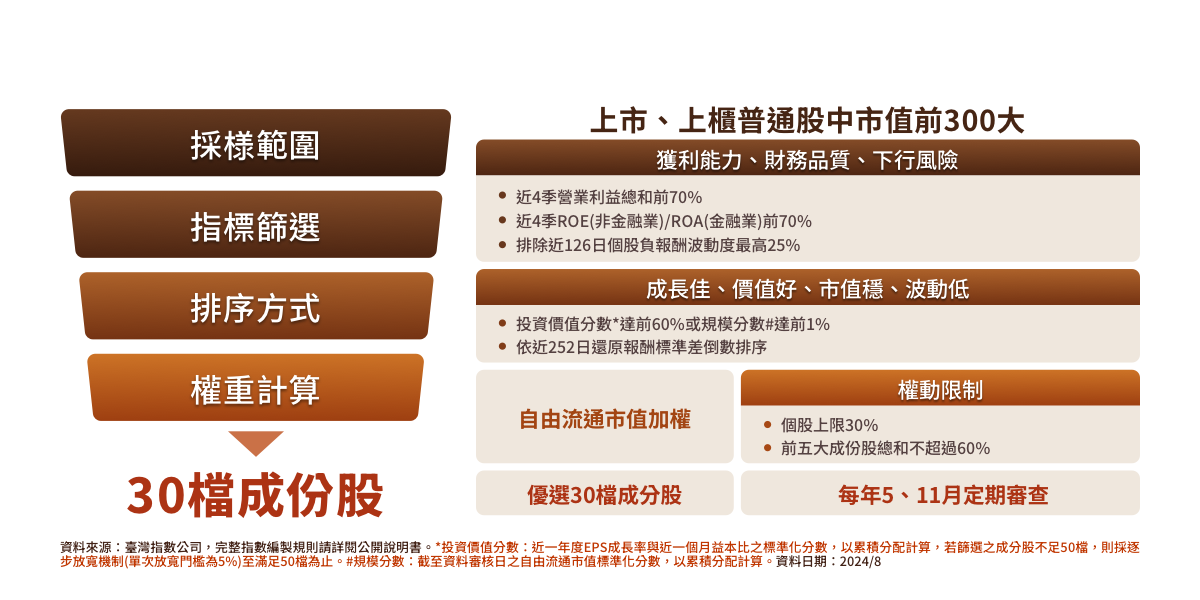 採樣範圍

指標篩選

排序方式

權重計算

30檔成份股

上市、上櫃普通股中市值前300大

獲利能力、財務品質、下行風險

• 近4季營業利益總和前70%
• 近4季ROE(非金融業)/ROA(金融業)前70%
• 排除近126日個股負報酬波動度最高25%

成長佳、價值好、市值穩、波動低

• 投資價值分數*達前60%或規模分數#達前1%
• 依近252日還原報酬標準差倒數排序

自由流通市值加權

權動限制

• 個股上限30%
• 前五大成份股總和不超過60%

優選30檔成分股

每年5、11月定期審查

資料來源：臺灣指數公司，完整指數編製規則請詳閱公開說明書。*投資價值分數：近一年度EPS成長率與近一個月益本比之標準化分數，以累積分配計算，若篩選之成分股不足50檔，則採逐步放寬機制(單次放寬門檻為5%)至滿足50檔為止。#規模分數：截至資料審核日之自由流通市值標準化分數，以累積分配計算。資料日期：2024/8